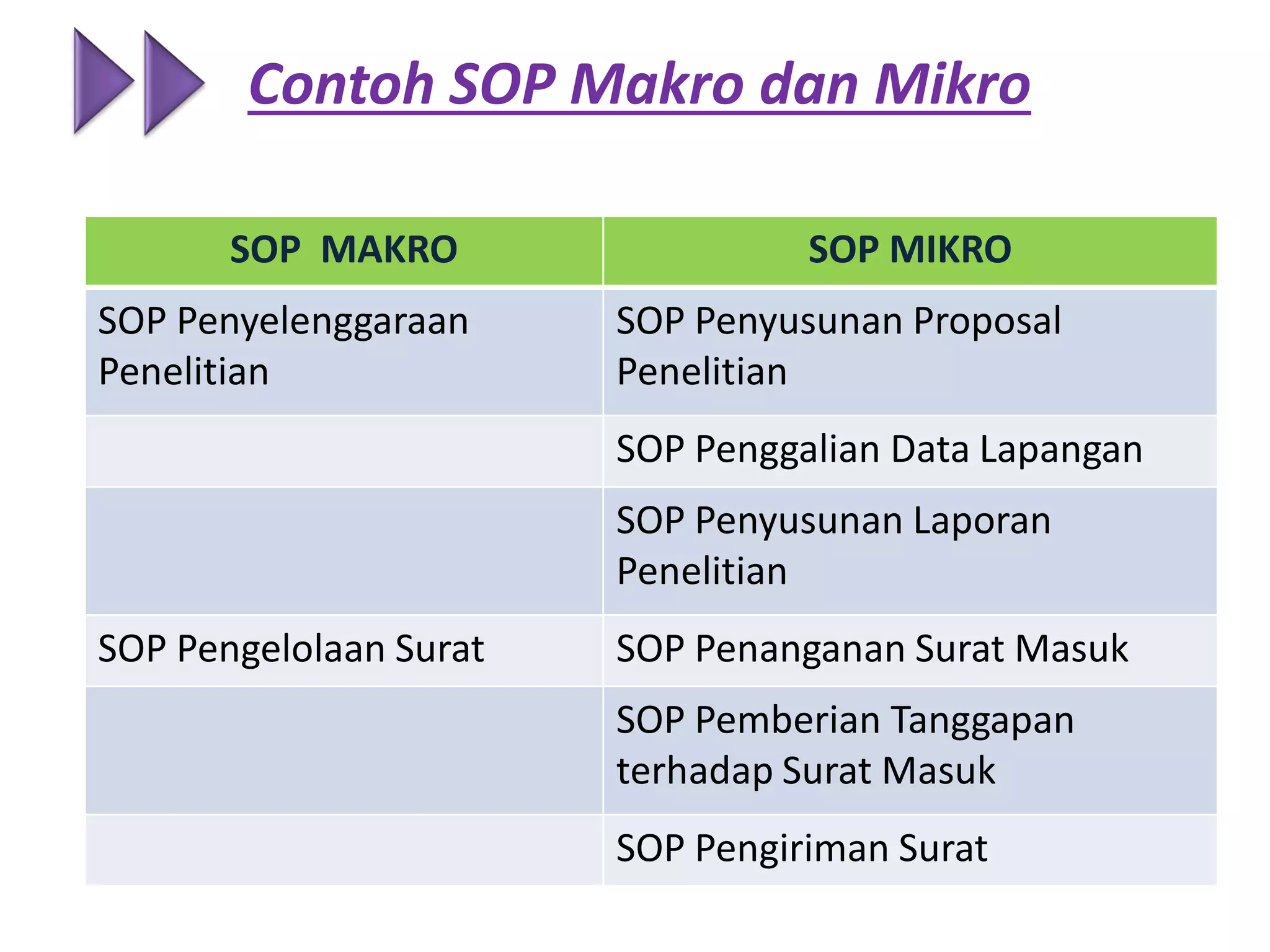 Contoh SOP Makro dan Mikro

| SOP MAKRO | SOP MIKRO |
|---|---|
| SOP Penyelenggaraan Penelitian | SOP Penyusunan Proposal Penelitian |
| | SOP Penggalian Data Lapangan |
| | SOP Penyusunan Laporan Penelitian |
| SOP Pengelolaan Surat | SOP Penanganan Surat Masuk |
| | SOP Pemberian Tanggapan terhadap Surat Masuk |
| | SOP Pengiriman Surat |